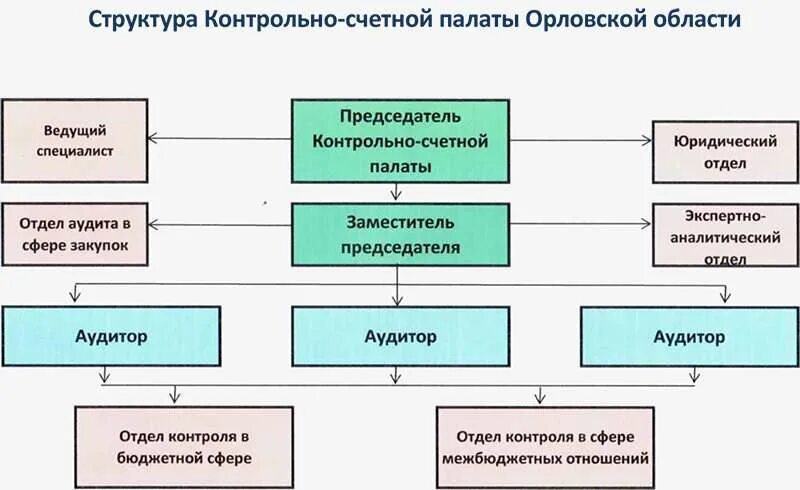 Структура Контрольно-счетной палаты Орловской области

Ведущий специалист

Председатель Контрольно-счетной палаты

Юридический отдел

Отдел аудита в сфере закупок

Заместитель председателя

Экспертно-аналитический отдел

Аудитор

Аудитор

Аудитор

Отдел контроля в бюджетной сфере

Отдел контроля в сфере межбюджетных отношений